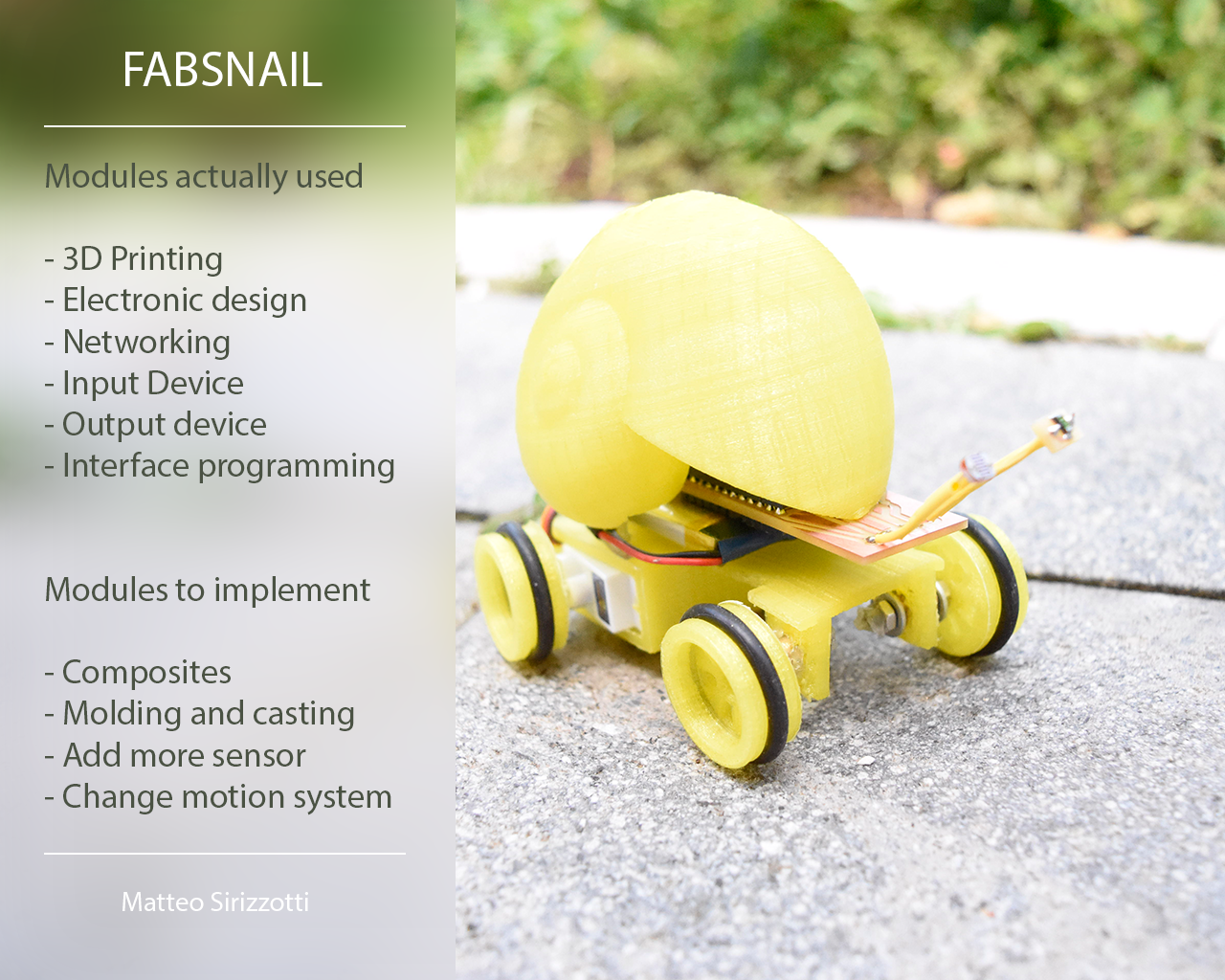 FABSNAIL

Modules actually used

- 3D Printing
- Electronic design
- Networking
- Input Device
- Output device
- Interface programming

Modules to implement

- Composites
- Molding and casting
- Add more sensor
- Change motion system

Matteo Sirizzotti